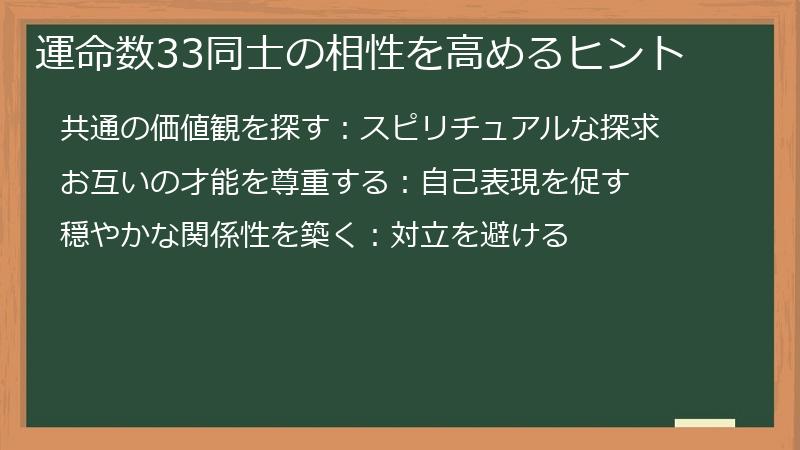 運命数33同士の相性を高めるヒント

共通の価値観を探す：スピリチュアルな探求

お互いの才能を尊重する：自己表現を促す

穏やかな関係性を築く：対立を避ける